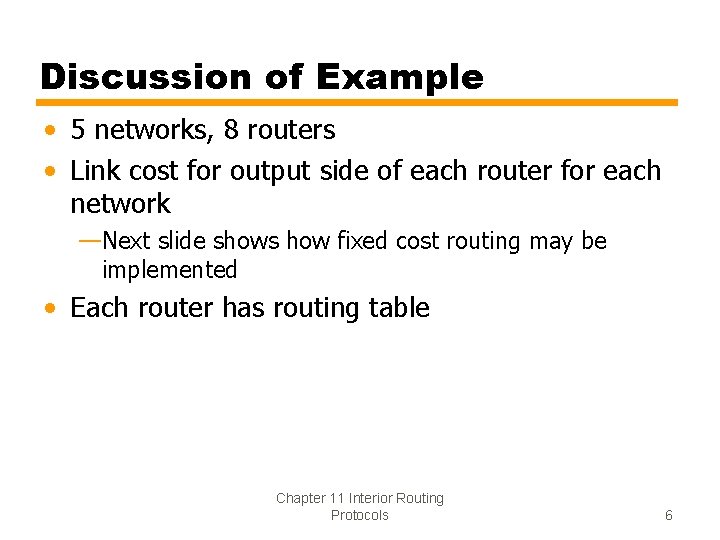 Discussion of Example

• 5 networks, 8 routers
• Link cost for output side of each router for each network
—Next slide shows how fixed cost routing may be implemented
• Each router has routing table

Chapter 11 Interior Routing Protocols

6